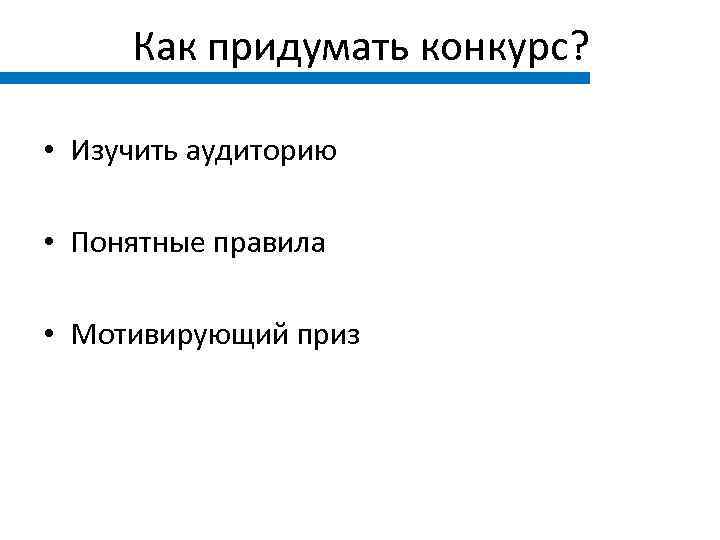 Как придумать конкурс?

• Изучить аудиторию

• Понятные правила

• Мотивирующий приз